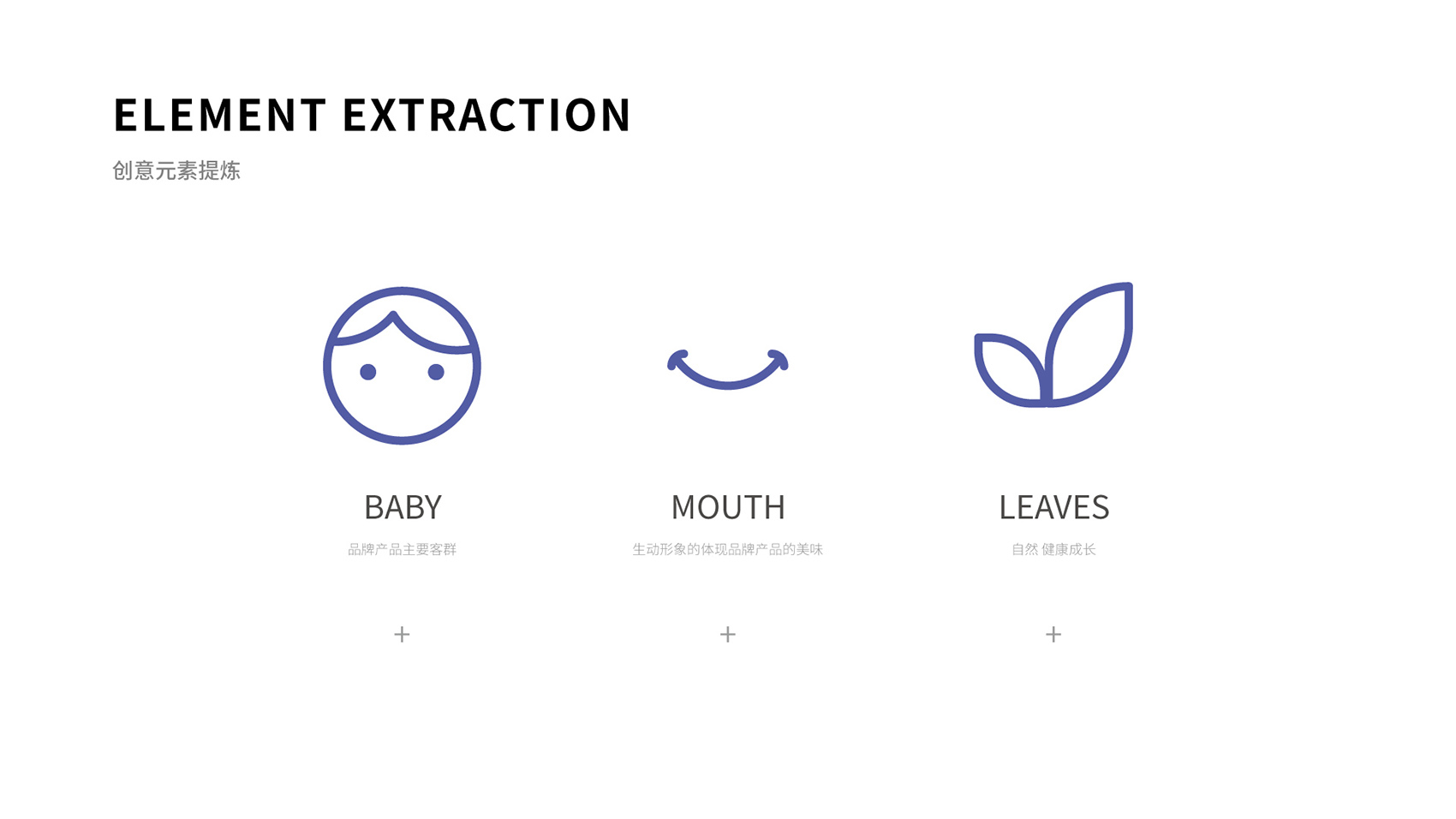 ELEMENT EXTRACTION

创意元素提炼

BABY

品牌产品主要客群

+

MOUTH

生动形象的体现品牌产品的美味

+

LEAVES

自然 健康成长

+